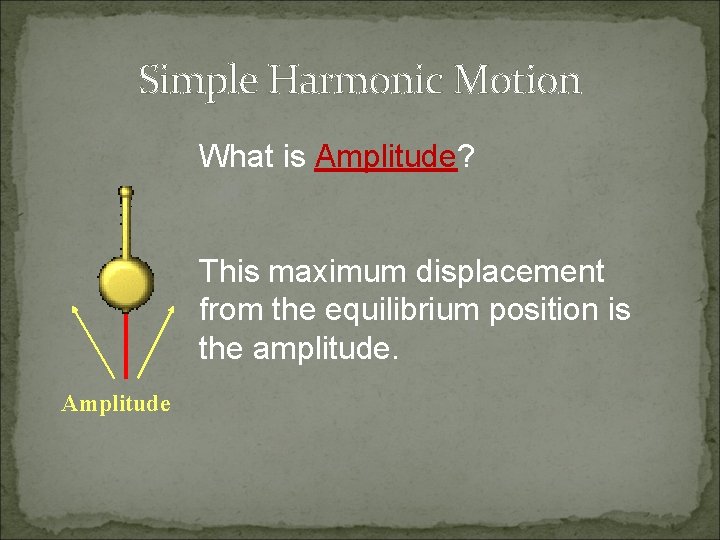 Simple Harmonic Motion

What is Amplitude?

This maximum displacement from the equilibrium position is the amplitude.

Amplitude